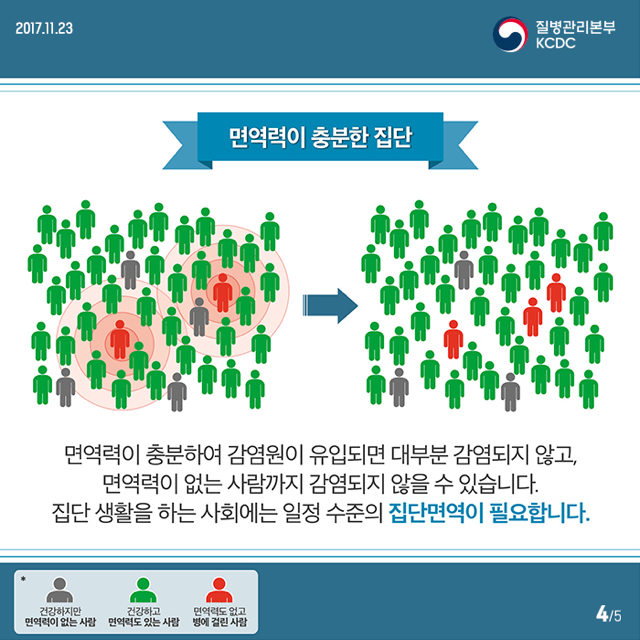 2017.11.23

질병관리본부
KCDC

면역력이 충분한 집단

면역력이 충분하여 감염원이 유입되면 대부분 감염되지 않고, 면역력이 없는 사람까지 감염되지 않을 수 있습니다. 집단 생활을 하는 사회에는 일정 수준의 집단면역이 필요합니다.

*

건강하지만
면역력이 없는 사람

건강하고
면역력도 있는 사람

면역력도 없고
병에 걸린 사람

4/5